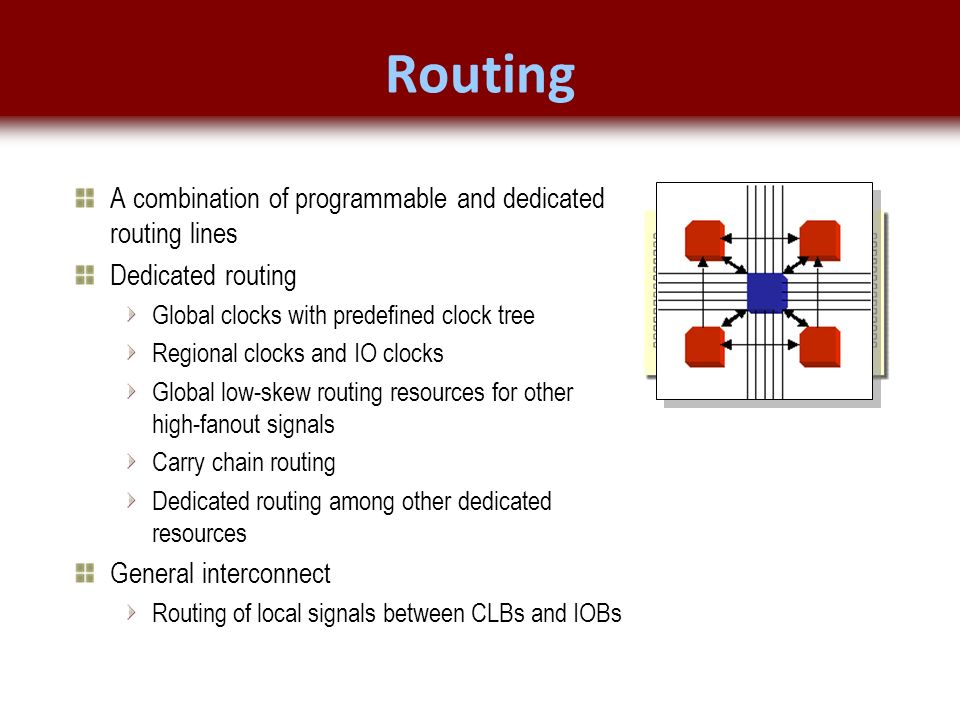 Routing

A combination of programmable and dedicated routing lines

Dedicated routing

Global clocks with predefined clock tree

Regional clocks and IO clocks

Global low-skew routing resources for other high-fanout signals

Carry chain routing

Dedicated routing among other dedicated resources

General interconnect

Routing of local signals between CLBs and IOBs